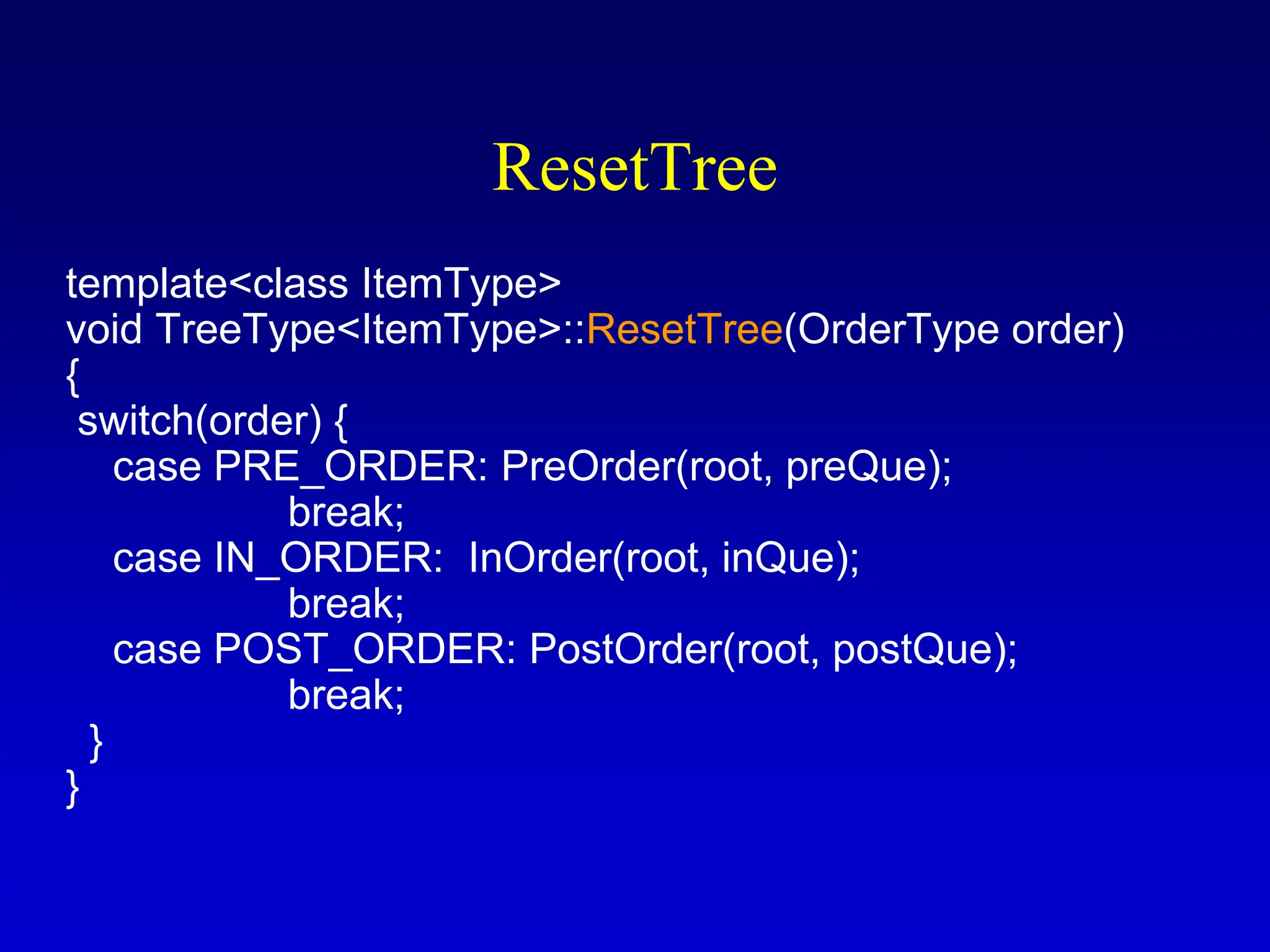 ResetTree

template<class ItemType>
void TreeType<ItemType>::ResetTree(OrderType order)
{
 switch(order) {
   case PRE_ORDER: PreOrder(root, preQue);
               break;
   case IN_ORDER:  InOrder(root, inQue);
               break;
   case POST_ORDER: PostOrder(root, postQue);
               break;
 }
}